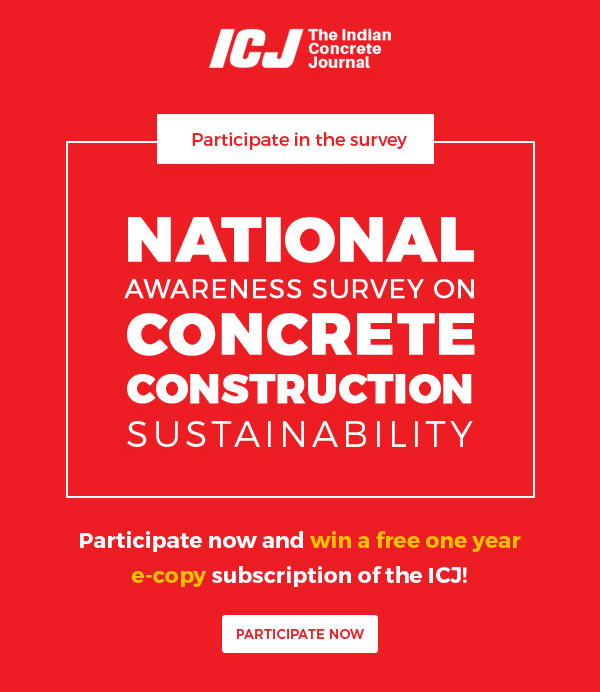 ICJ The Indian Concrete Journal

Participate in the survey

NATIONAL
AWARENESS SURVEY ON
CONCRETE
CONSTRUCTION
SUSTAINABILITY

Participate now and win a free one year e-copy subscription of the ICJ!

PARTICIPATE NOW